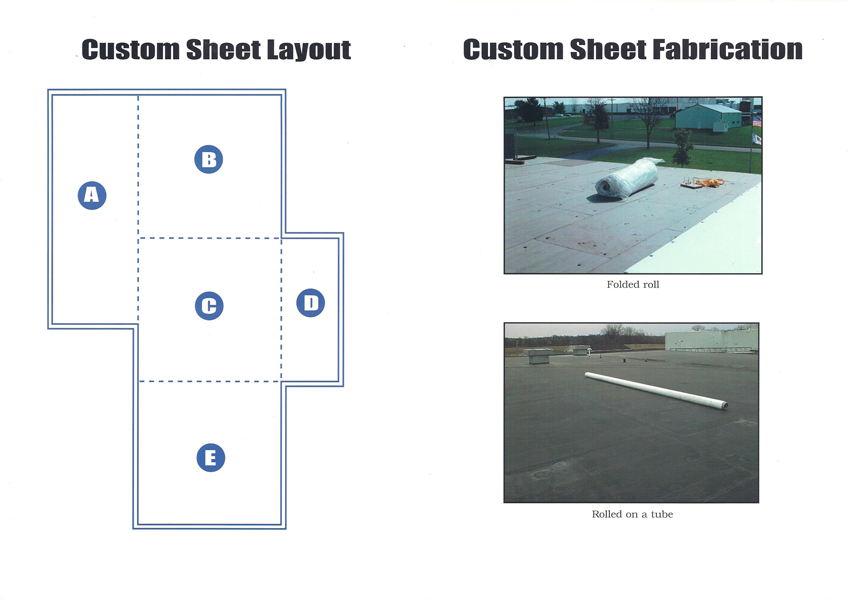 Custom Sheet Layout

A

B

C

D

E

Custom Sheet Fabrication

Folded roll

Rolled on a tube